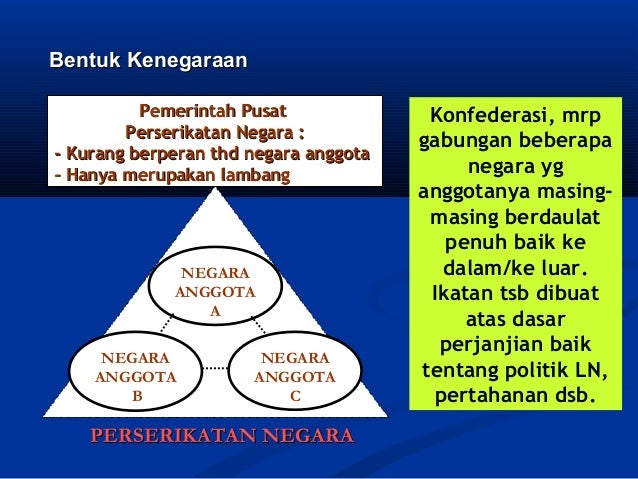 Bentuk Kenegaraan

Pemerintah Pusat
Perserikatan Negara :
- Kurang berperan thd negara anggota
- Hanya merupakan lambang

NEGARA ANGGOTA A

NEGARA ANGGOTA B

NEGARA ANGGOTA C

PERSERIKATAN NEGARA

Konfederasi, mrp gabungan beberapa negara yg anggotanya masing-masing berdaulat penuh baik ke dalam/ke luar. Ikatan tsb dibuat atas dasar perjanjian baik tentang politik LN, pertahanan dsb.